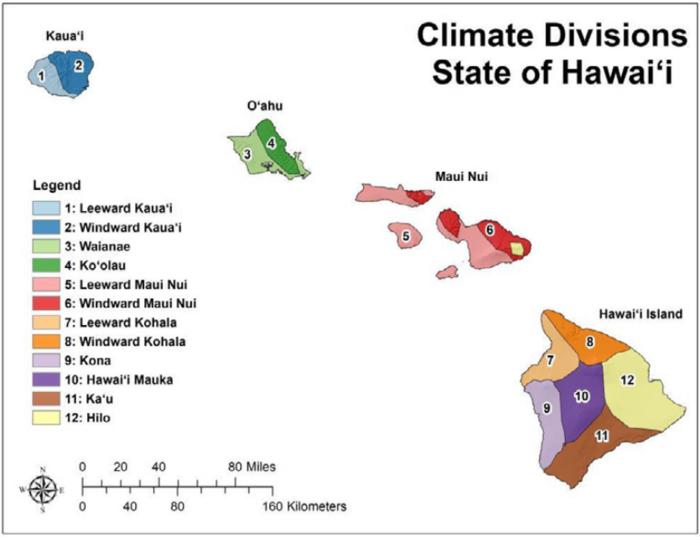 Climate Divisions
State of Hawai‘i

Kaua‘i

1

2

O‘ahu

3

4

Maui Nui

5

6

Hawai‘i Island

7

8

9

10

11

12

Legend

1: Leeward Kaua‘i

2: Windward Kaua‘i

3: Waianae

4: Ko‘olau

5: Leeward Maui Nui

6: Windward Maui Nui

7: Leeward Kohala

8: Windward Kohala

9: Kona

10: Hawai‘i Mauka

11: Ka‘u

12: Hilo

N
W E
S

0 20 40 80 Miles

0 40 80 160 Kilometers